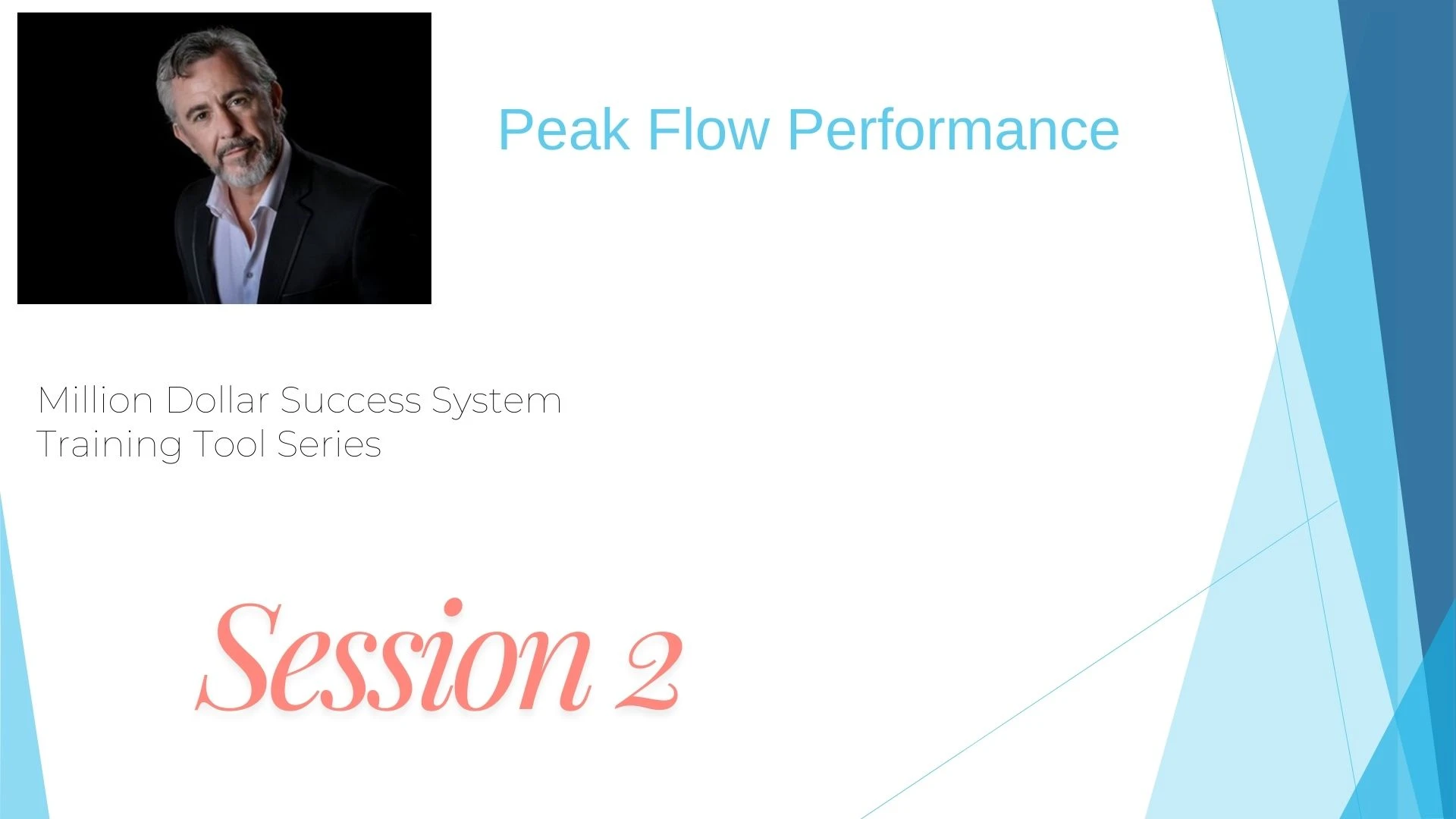 Peak Flow Performance

Million Dollar Success System
Training Tool Series

Session 2